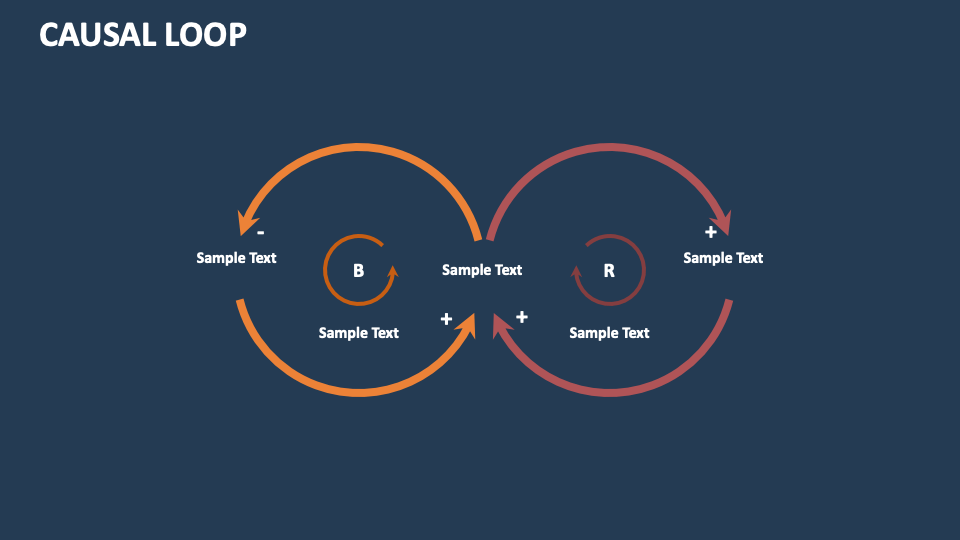 CAUSAL LOOP

-

Sample Text

B

Sample Text

Sample Text

+

+

R

Sample Text

+

Sample Text